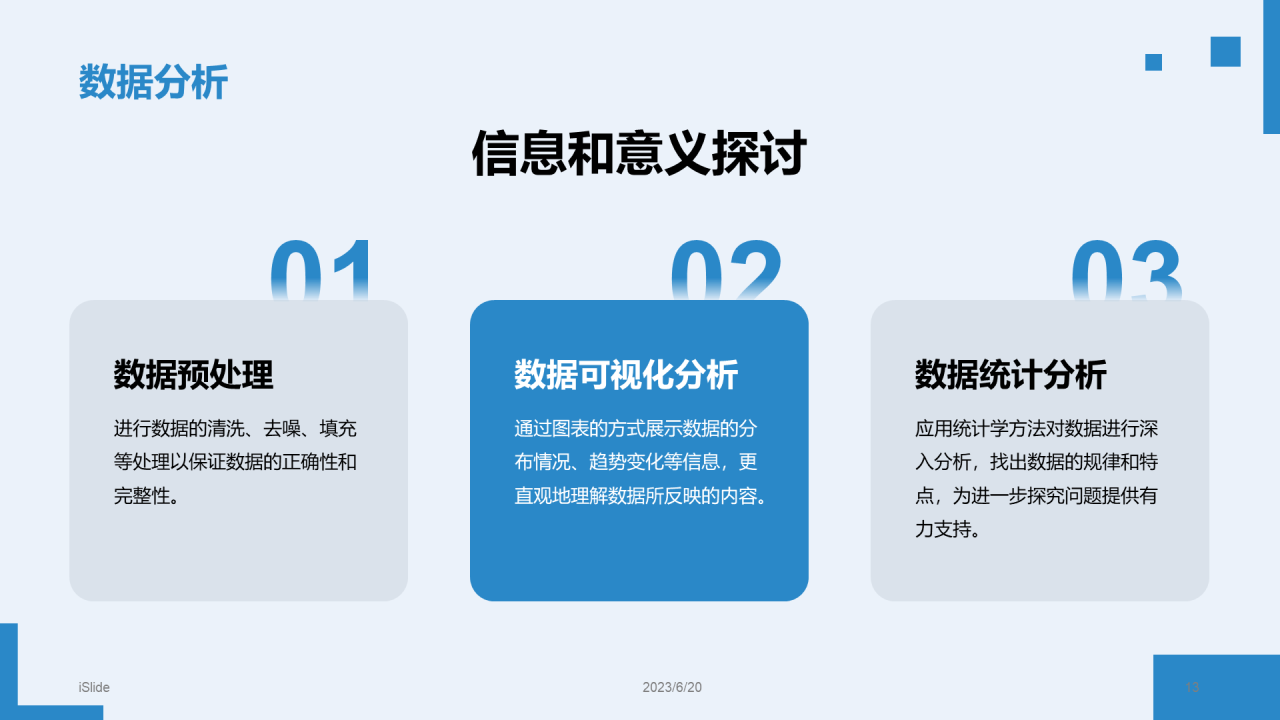 数据分析

信息和意义探讨

01

数据预处理

进行数据的清洗、去噪、填充等处理以保证数据的正确性和完整性。

02

数据可视化分析

通过图表的方式展示数据的分布情况、趋势变化等信息，更直观地理解数据所反映的内容。

03

数据统计分析

应用统计学方法对数据进行深入分析，找出数据的规律和特点，为进一步探究问题提供有力支持。

iSlide

2023/6/20

13